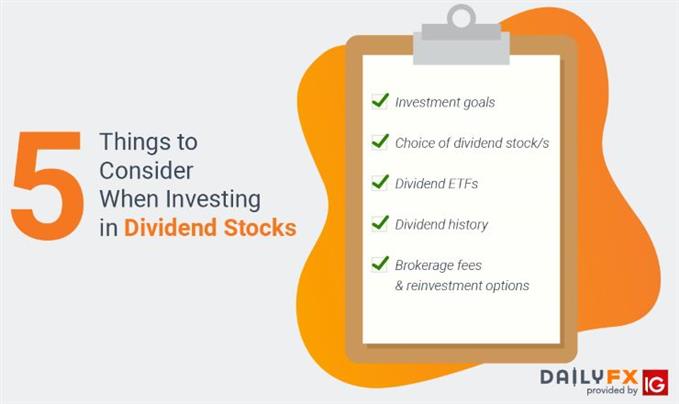 5 Things to Consider When Investing in Dividend Stocks

Investment goals

Choice of dividend stock/s

Dividend ETFs

Dividend history

Brokerage fees & reinvestment options

DAILYFX provided by IG